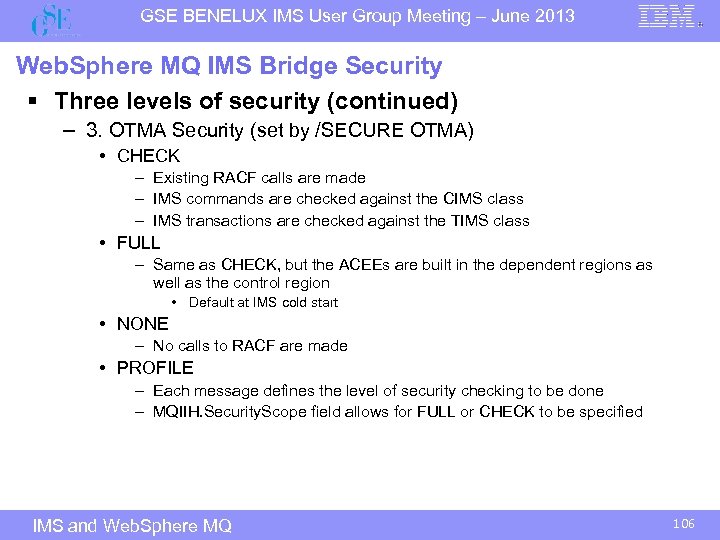 GSE

GSE BENELUX IMS User Group Meeting – June 2013

IBM

WebSphere MQ IMS Bridge Security

▪ Three levels of security (continued)

– 3. OTMA Security (set by /SECURE OTMA)

• CHECK

– Existing RACF calls are made

– IMS commands are checked against the CIMS class

– IMS transactions are checked against the TIMS class

• FULL

– Same as CHECK, but the ACEEs are built in the dependent regions as well as the control region

• Default at IMS cold start

• NONE

– No calls to RACF are made

• PROFILE

– Each message defines the level of security checking to be done

– MQIIH.SecurityScope field allows for FULL or CHECK to be specified

IMS and WebSphere MQ

106